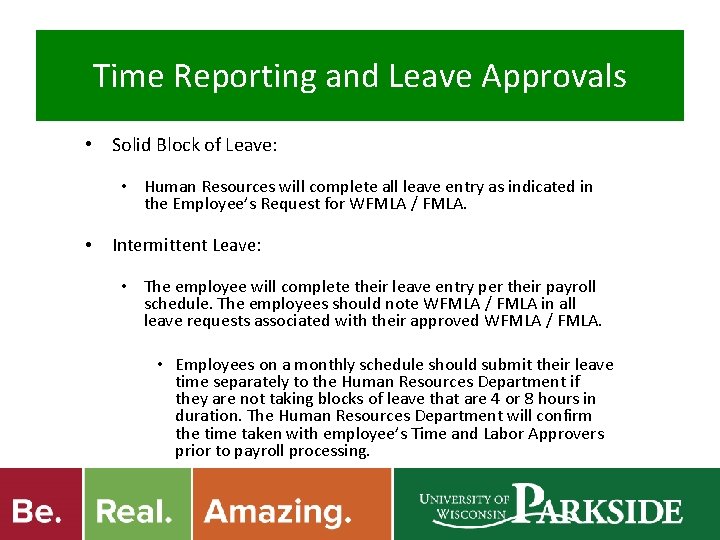 Time Reporting and Leave Approvals

• Solid Block of Leave:

• Human Resources will complete all leave entry as indicated in the Employee's Request for WFMLA / FMLA.

• Intermittent Leave:

• The employee will complete their leave entry per their payroll schedule. The employees should note WFMLA / FMLA in all leave requests associated with their approved WFMLA / FMLA.

• Employees on a monthly schedule should submit their leave time separately to the Human Resources Department if they are not taking blocks of leave that are 4 or 8 hours in duration. The Human Resources Department will confirm the time taken with employee's Time and Labor Approvers prior to payroll processing.

Be. Real. Amazing.

UNIVERSITY OF WISCONSIN PARKSIDE